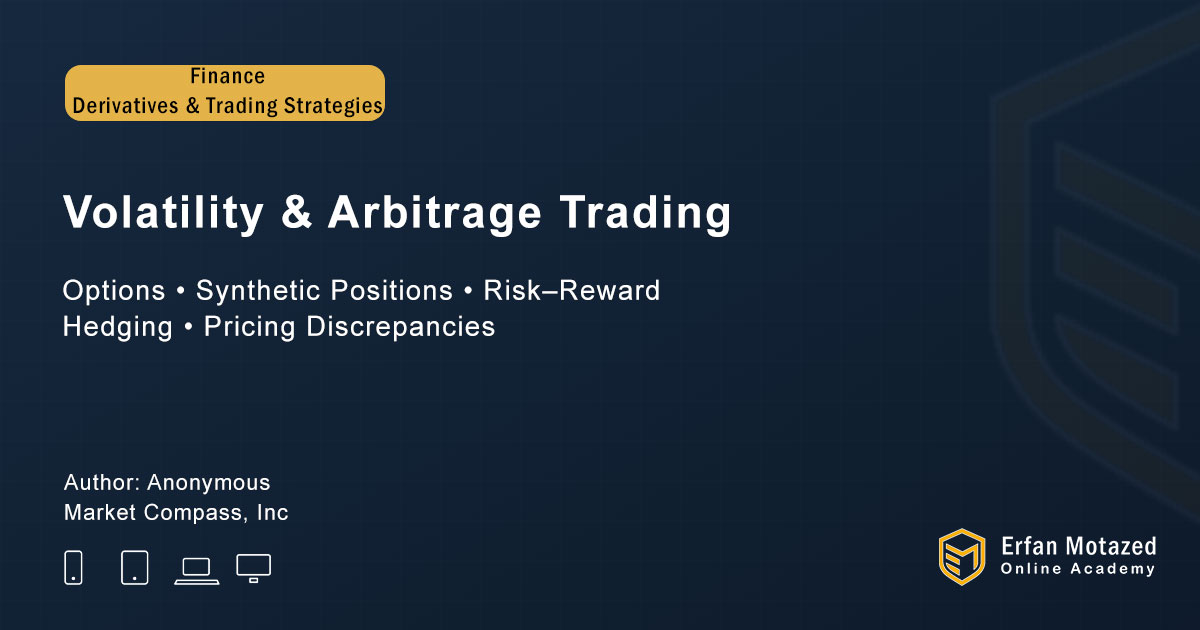 Finance
Derivatives & Trading Strategies

Volatility & Arbitrage Trading

Options • Synthetic Positions • Risk–Reward
Hedging • Pricing Discrepancies

Author: Anonymous
Market Compass, Inc

Erfan Motazed
Online Academy